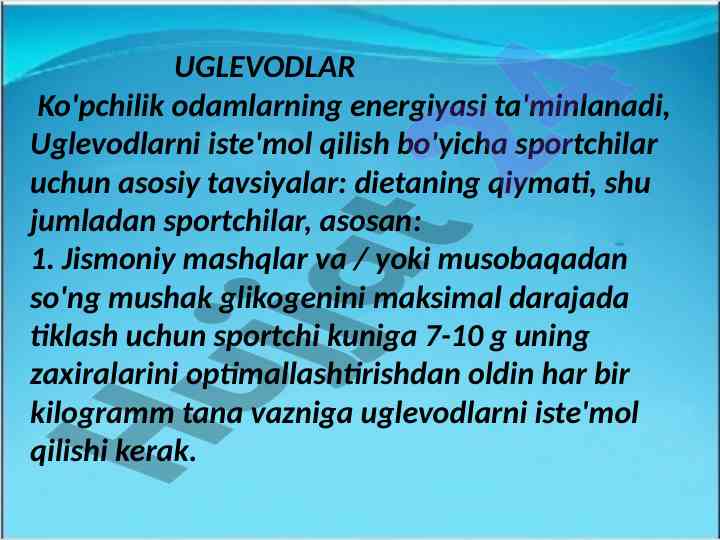 UGLEVODLAR

Ko'pchilik odamlarning energiyasi ta'minlanadi, Uglevodlarni iste'mol qilish bo'yicha sportchilar uchun asosiy tavsiyalar: dietaning qiymati, shu jumladan sportchilar, asosan:
1. Jismoniy mashqlar va / yoki musobaqadan so'ng mushak glikogenini maksimal darajada tiklash uchun sportchi kuniga 7-10 g uning zaxiralarini optimallashtirishdan oldin har bir kilogramm tana vazniga uglevodlarni iste'mol qilishi kerak.

Hujjat